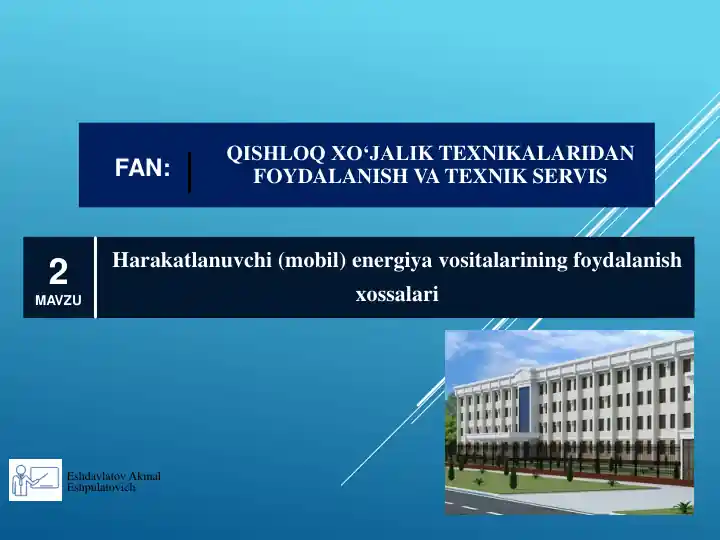 FAN:

QISHLOQ XO‘JALIK TEXNIKALARIDAN FOYDALANISH VA TEXNIK SERVIS

2
MAVZU

Harakatlanuvchi (mobil) energiya vositalarining foydalanish xossalari

Eshdavlatov Akmal Eshpulatovich